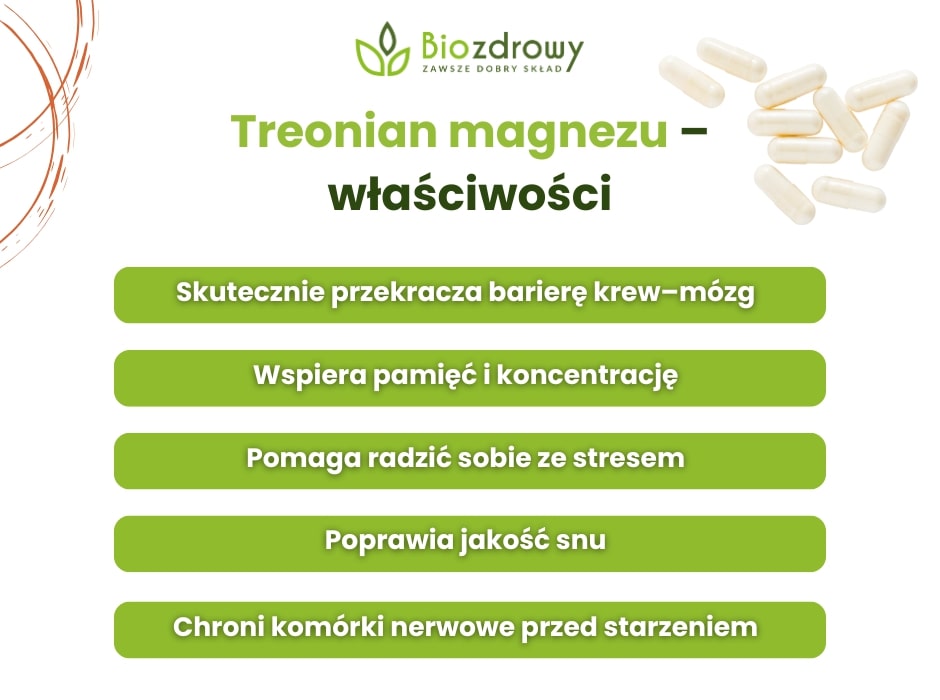 Biozdrowy
ZAWSZE DOBRY SKŁAD

Treonian magnezu – właściwości

Skutecznie przekracza barierę krew-mózg

Wspiera pamięć i koncentrację

Pomaga radzić sobie ze stresem

Poprawia jakość snu

Chroni komórki nerwowe przed starzeniem